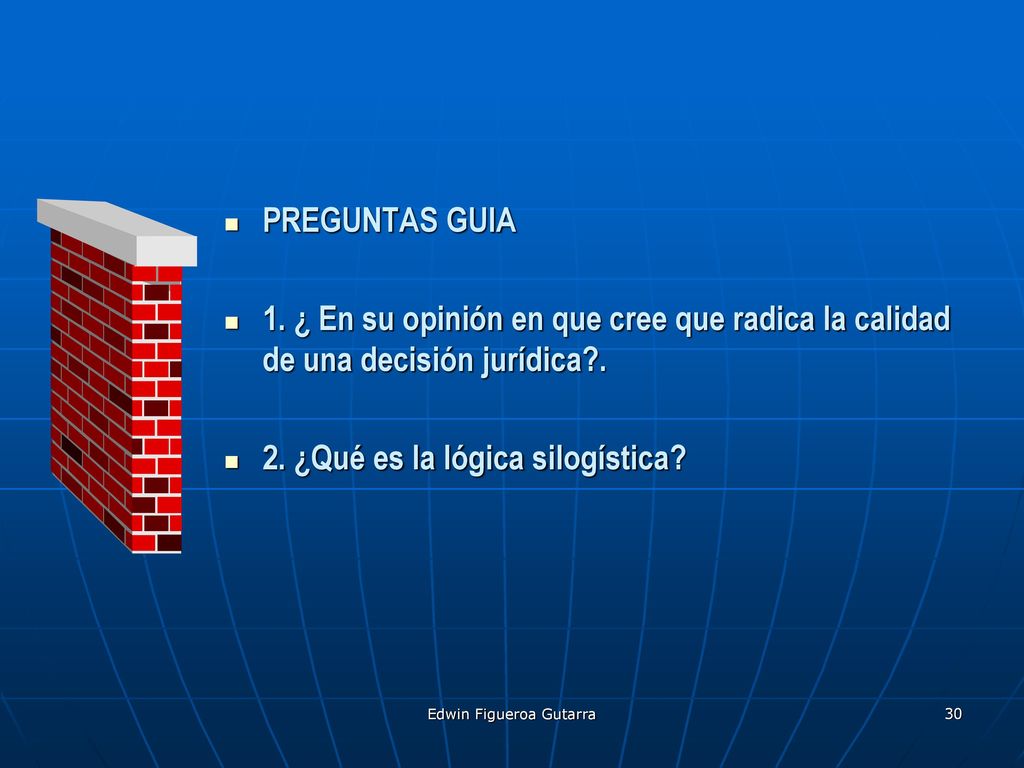 PREGUNTAS GUIA

1. ¿ En su opinión en que cree que radica la calidad de una decisión jurídica?.

2. ¿Qué es la lógica silogística?

Edwin Figueroa Gutarra

30